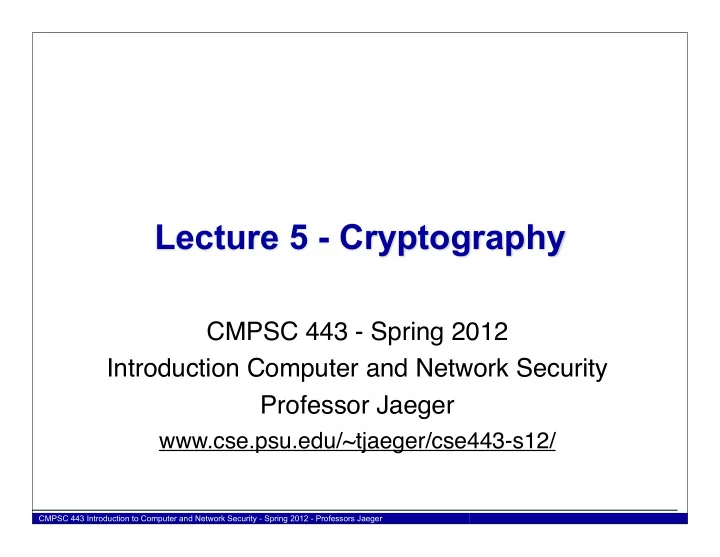 Lecture 5 - Cryptography

CMPSC 443 - Spring 2012
Introduction Computer and Network Security
Professor Jaeger
www.cse.psu.edu/~tjaeger/cse443-s12/

CMPSC 443 Introduction to Computer and Network Security - Spring 2012 - Professors Jaeger